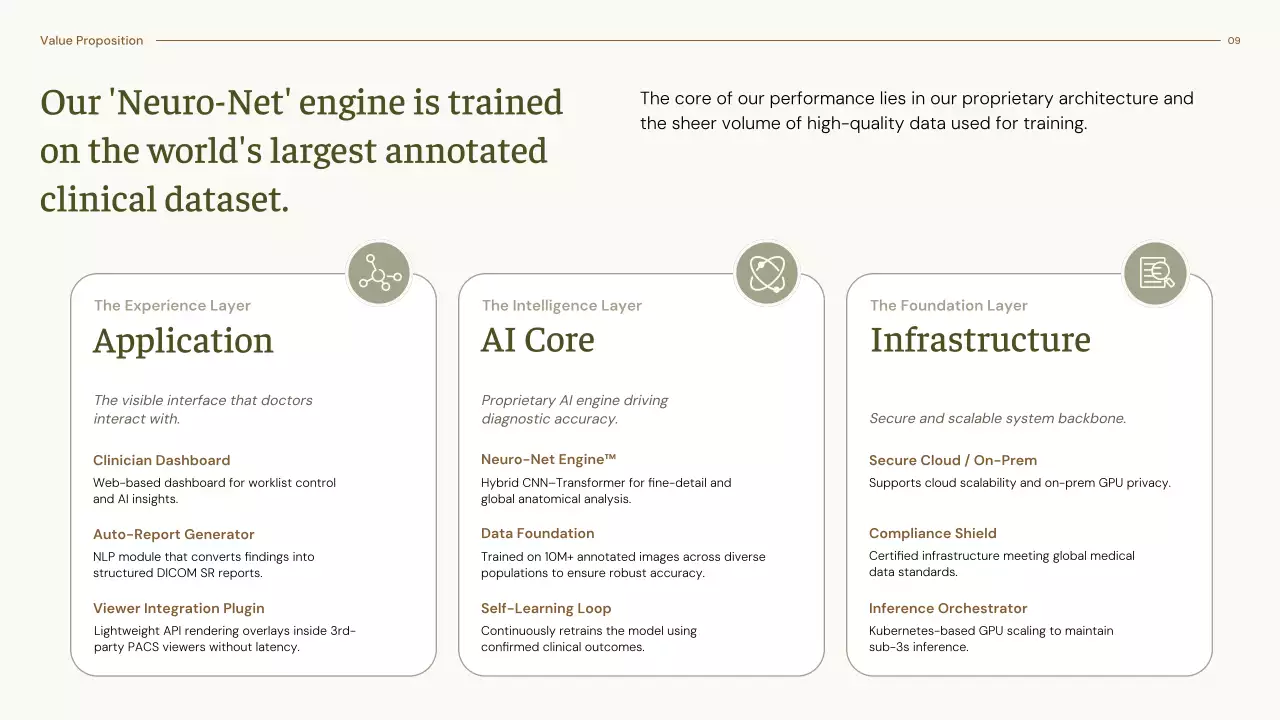 Value Proposition

09

Our 'Neuro-Net' engine is trained on the world's largest annotated clinical dataset.

The core of our performance lies in our proprietary architecture and the sheer volume of high-quality data used for training.

The Experience Layer

Application

The visible interface that doctors interact with.

Clinician Dashboard

Web-based dashboard for worklist control and AI insights.

Auto-Report Generator

NLP module that converts findings into structured DICOM SR reports.

Viewer Integration Plugin

Lightweight API rendering overlays inside 3rd-party PACS viewers without latency.

The Intelligence Layer

AI Core

Proprietary AI engine driving diagnostic accuracy.

Neuro-Net Engine™

Hybrid CNN–Transformer for fine-detail and global anatomical analysis.

Data Foundation

Trained on 10M+ annotated images across diverse populations to ensure robust accuracy.

Self-Learning Loop

Continuously retrains the model using confirmed clinical outcomes.

The Foundation Layer

Infrastructure

Secure and scalable system backbone.

Secure Cloud / On-Prem

Supports cloud scalability and on-prem GPU privacy.

Compliance Shield

Certified infrastructure meeting global medical data standards.

Inference Orchestrator

Kubernetes-based GPU scaling to maintain sub-3s inference.